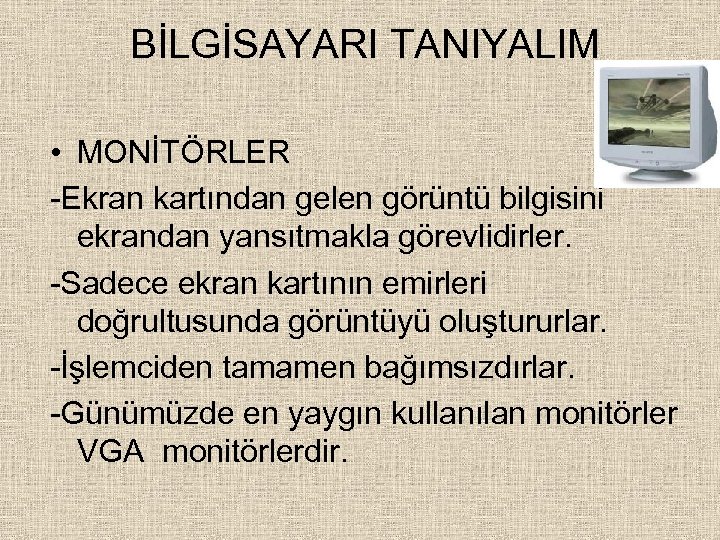 BİLGİSAYARI TANIYALIM

• MONİTÖRLER

-Ekran kartından gelen görüntü bilgisini ekrandan yansıtmakla görevlidirler.

-Sadece ekran kartının emirleri doğrultusunda görüntüyü oluştururlar.

-İşlemciden tamamen bağımsızdırlar.

-Günümüzde en yaygın kullanılan monitörler VGA monitörlerdir.